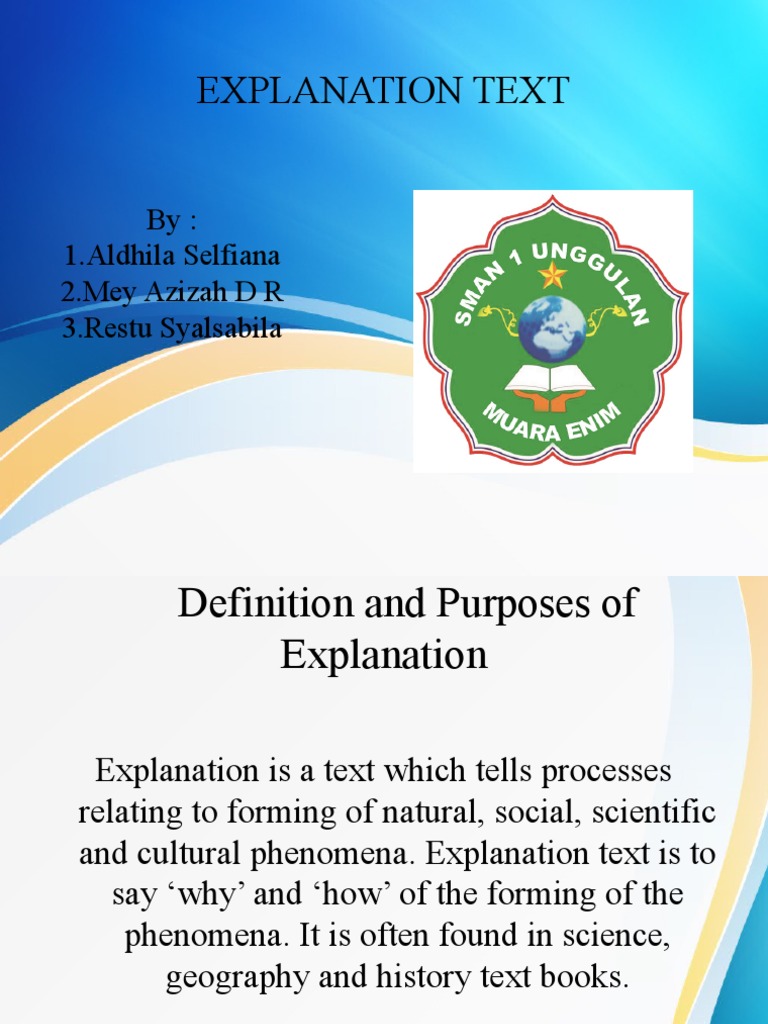 EXPLANATION TEXT

By :
1.Aldhila Selfiana
2.Mey Azizah D R
3.Restu Syalsabila

SMAN 1 UNGGULAN
MUARA ENIM

Definition and Purposes of Explanation

Explanation is a text which tells processes relating to forming of natural, social, scientific and cultural phenomena. Explanation text is to say ‘why’ and ‘how’ of the forming of the phenomena. It is often found in science, geography and history text books.